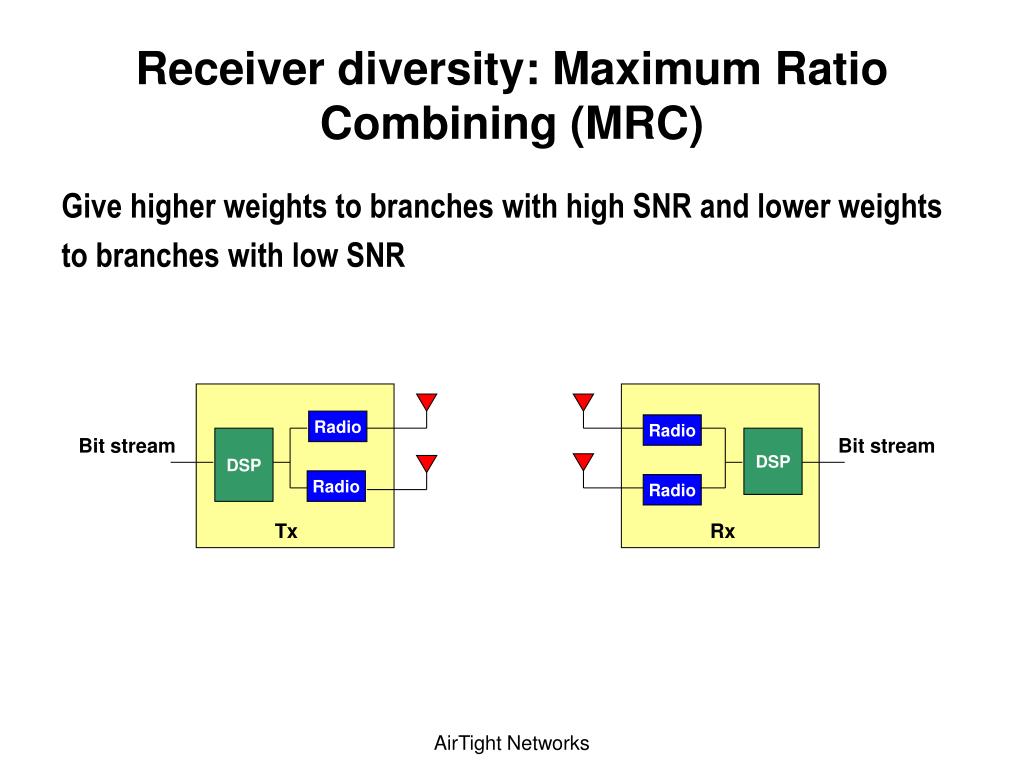 Receiver diversity: Maximum Ratio Combining (MRC)

Give higher weights to branches with high SNR and lower weights to branches with low SNR

Bit stream
DSP
Radio
Radio
Tx

Radio
Radio
DSP
Bit stream
Rx

AirTight Networks